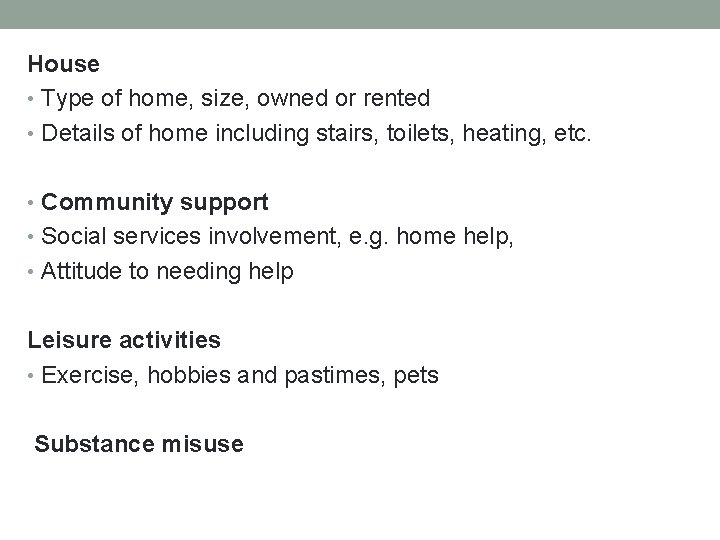 House
• Type of home, size, owned or rented
• Details of home including stairs, toilets, heating, etc.

• Community support
• Social services involvement, e.g. home help,
• Attitude to needing help

Leisure activities
• Exercise, hobbies and pastimes, pets

Substance misuse